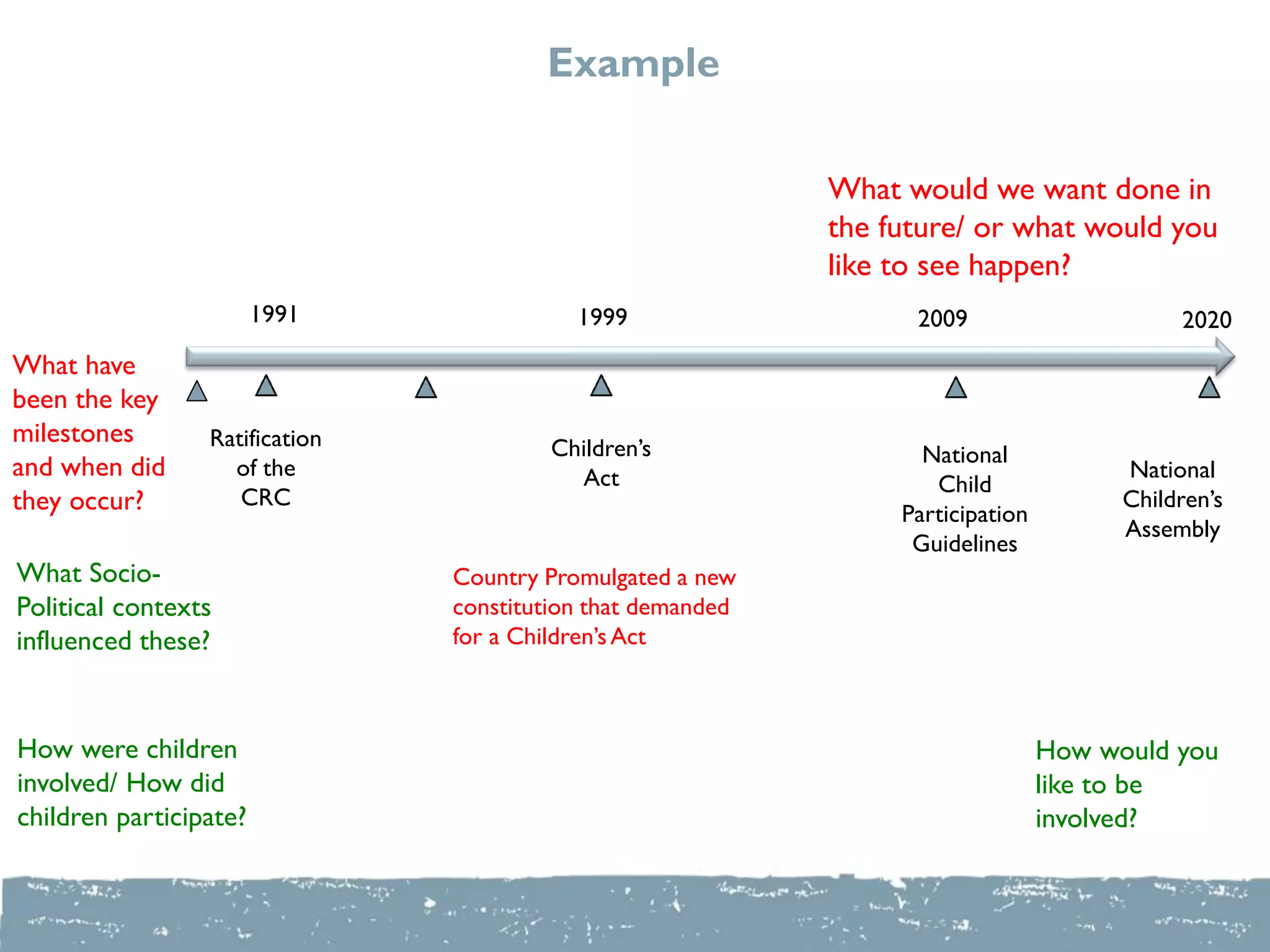 Example

What would we want done in the future/ or what would you like to see happen?

1991

1999

2009

2020

What have been the key milestones and when did they occur?

Ratification of the CRC

Children's Act

National Child Participation Guidelines

National Children's Assembly

What Socio-Political contexts influenced these?

Country Promulgated a new constitution that demanded for a Children's Act

How were children involved/ How did children participate?

How would you like to be involved?